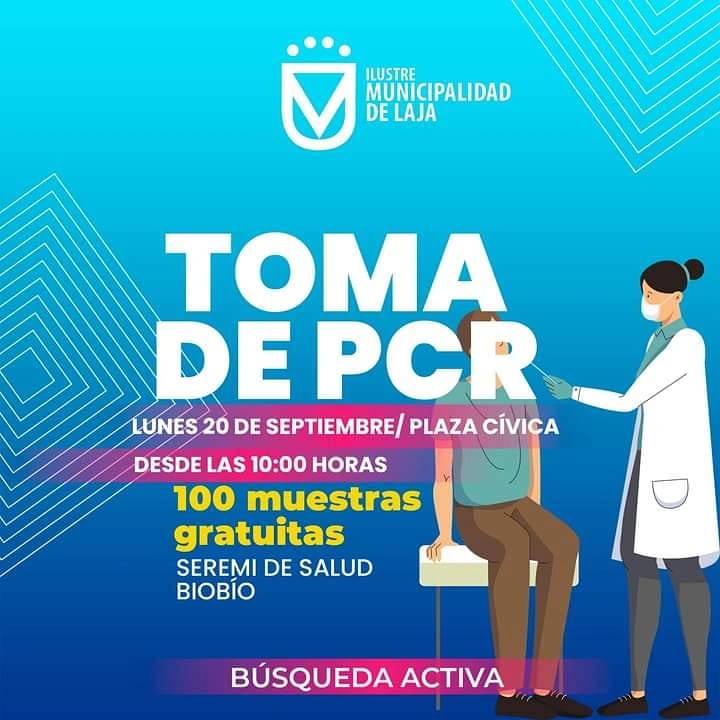 ILUSTRE MUNICIPALIDAD DE LAJA

TOMA DE PCR

LUNES 20 DE SEPTIEMBRE/ PLAZA CÍVICA

DESDE LAS 10:00 HORAS

100 muestras gratuitas

SEREMI DE SALUD BIOBÍO

BÚSQUEDA ACTIVA